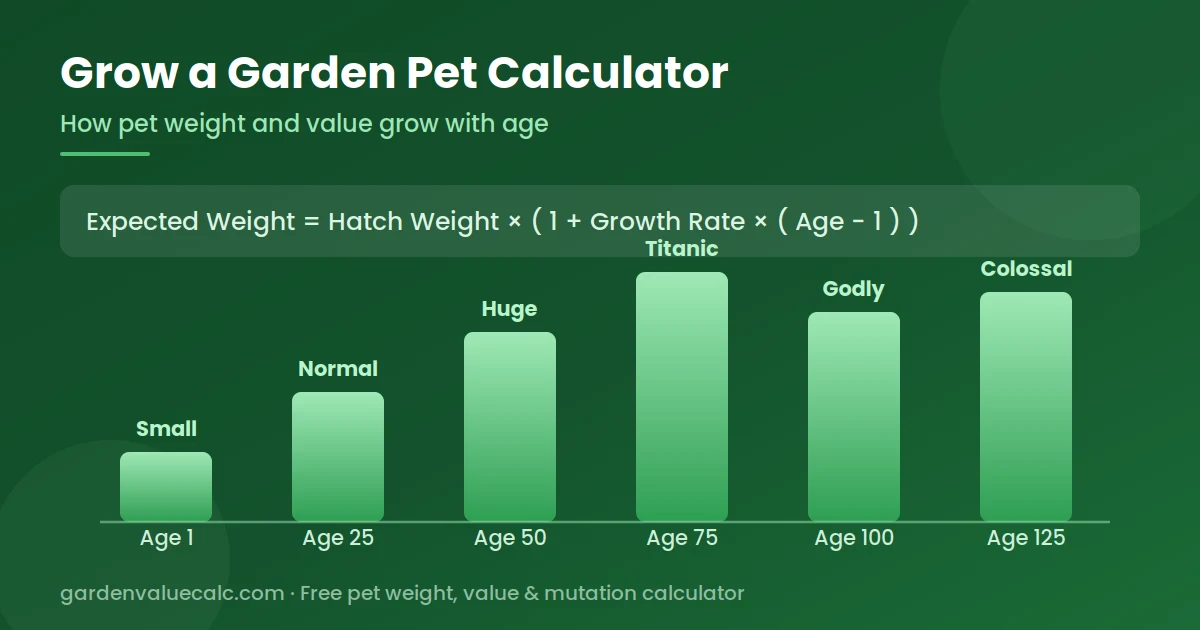 Grow a Garden Pet Calculator

How pet weight and value grow with age

Expected Weight = Hatch Weight × ( 1 + Growth Rate × ( Age - 1 ) )

Small
Normal
Huge
Titanic
Godly
Colossal

Age 1
Age 25
Age 50
Age 75
Age 100
Age 125

gardenvaluecalc.com · Free pet weight, value & mutation calculator